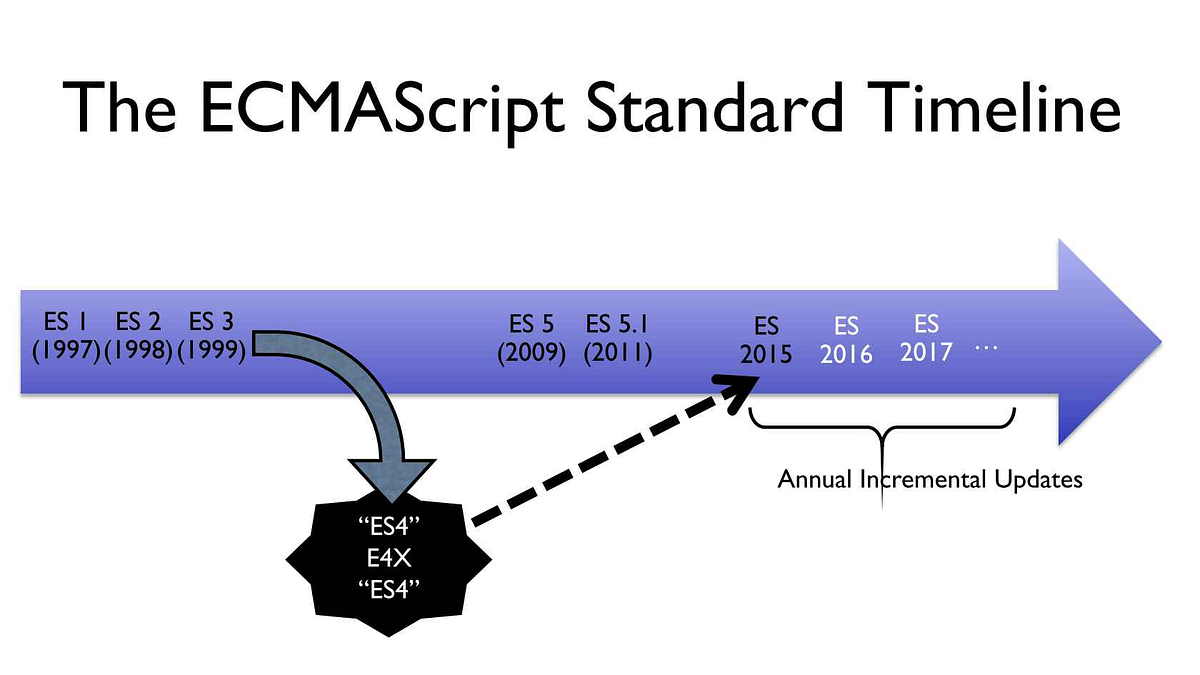 The ECMAScript Standard Timeline

ES 1 (1997)

ES 2 (1998)

ES 3 (1999)

ES 5 (2009)

ES 5.1 (2011)

ES 2015

ES 2016

ES 2017

…

Annual Incremental Updates

“ES4”
E4X
“ES4”